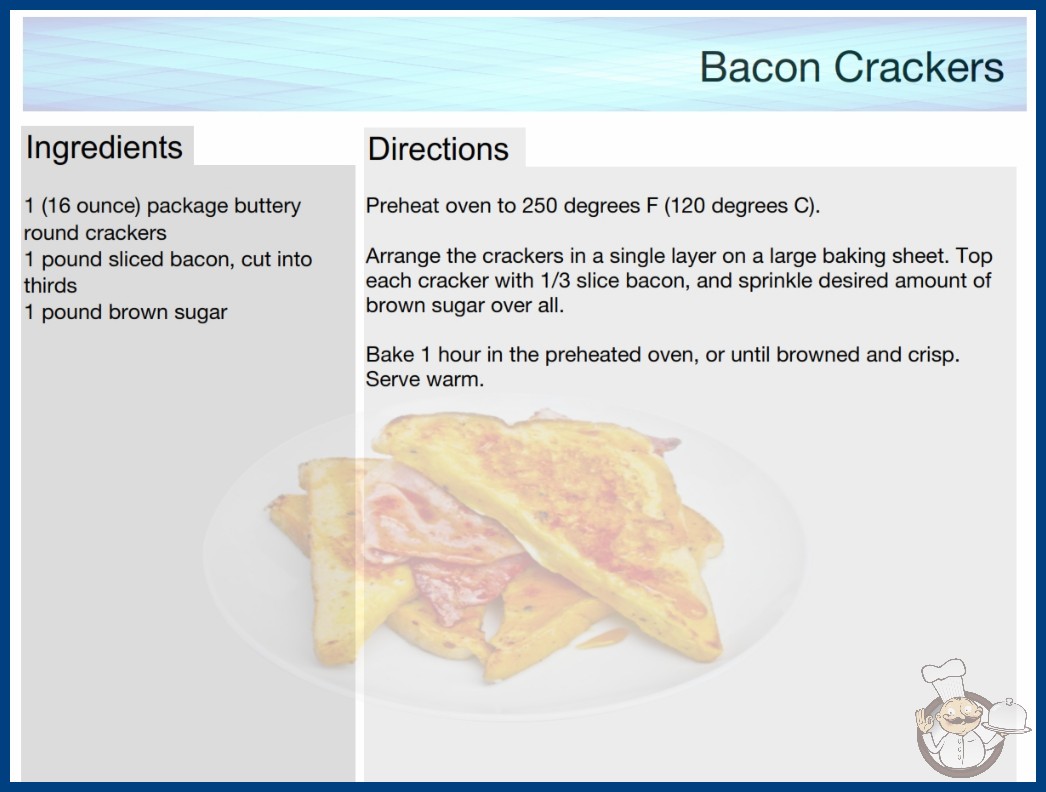 Bacon Crackers

Ingredients

1 (16 ounce) package buttery round crackers
1 pound sliced bacon, cut into thirds
1 pound brown sugar

Directions

Preheat oven to 250 degrees F (120 degrees C).

Arrange the crackers in a single layer on a large baking sheet. Top each cracker with 1/3 slice bacon, and sprinkle desired amount of brown sugar over all.

Bake 1 hour in the preheated oven, or until browned and crisp. Serve warm.